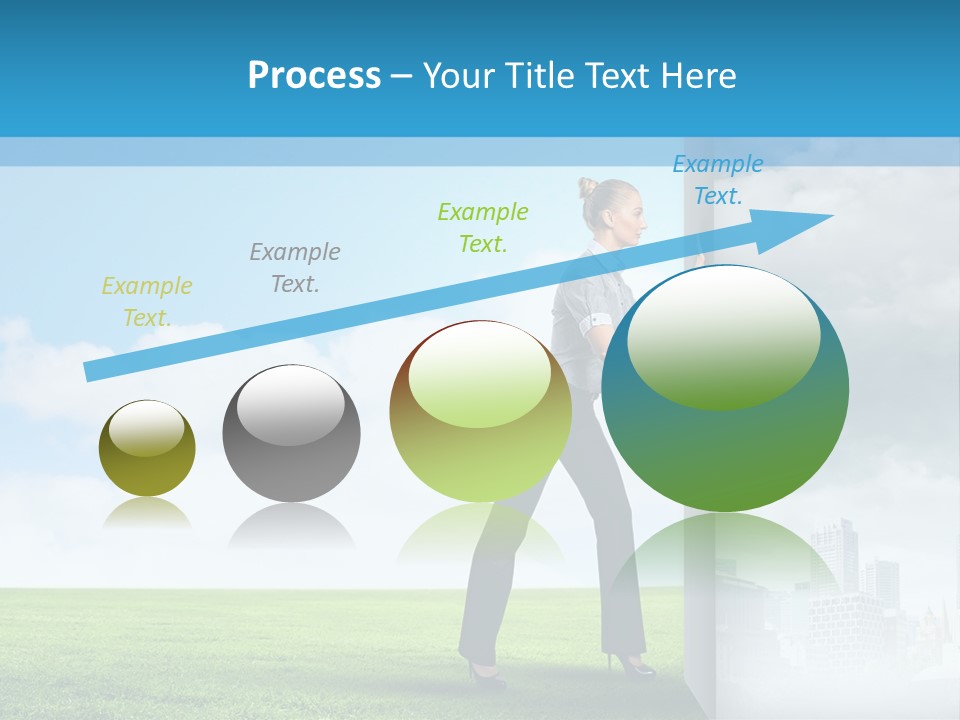 Process – Your Title Text Here

Example Text.

Example Text.

Example Text.

Example Text.